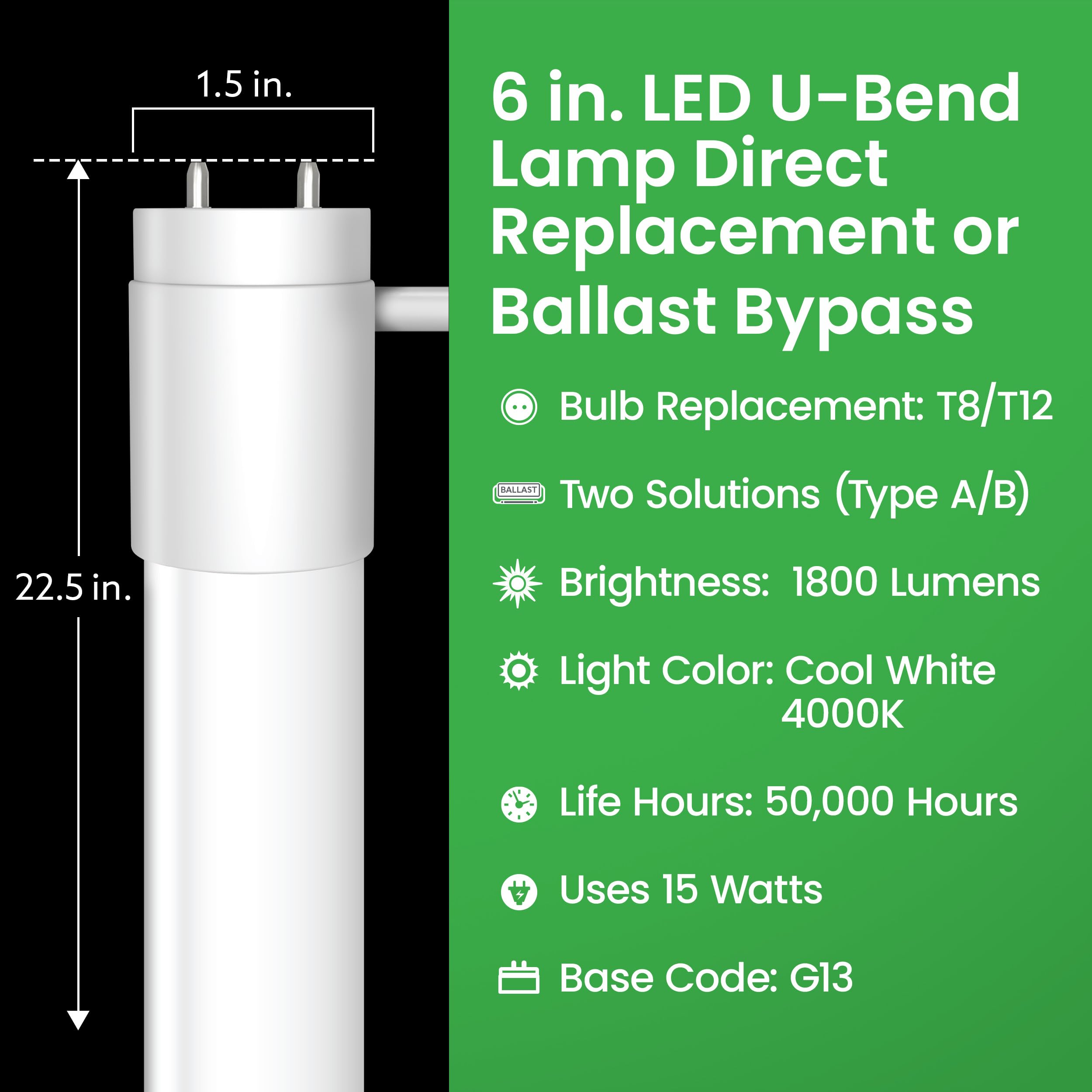 1.5 in.

22.5 in.

6 in. LED U-Bend Lamp Direct Replacement or Ballast Bypass

Bulb Replacement: T8/T12

BALLAST

Two Solutions (Type A/B)

Brightness: 1800 Lumens

Light Color: Cool White 4000K

Life Hours: 50,000 Hours

Uses 15 Watts

Base Code: G13